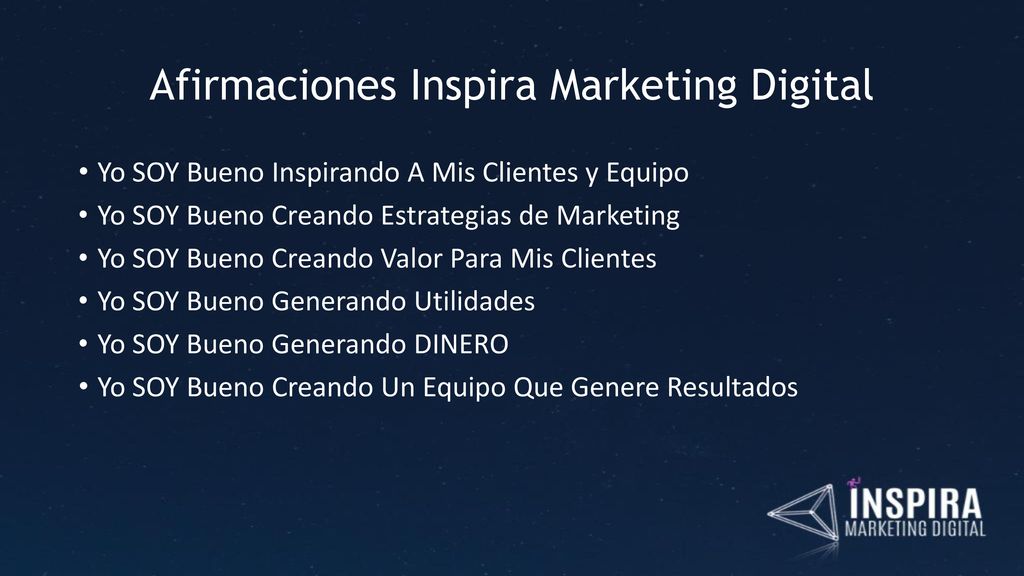 Afirmaciones Inspira Marketing Digital

• Yo SOY Bueno Inspirando A Mis Clientes y Equipo
• Yo SOY Bueno Creando Estrategias de Marketing
• Yo SOY Bueno Creando Valor Para Mis Clientes
• Yo SOY Bueno Generando Utilidades
• Yo SOY Bueno Generando DINERO
• Yo SOY Bueno Creando Un Equipo Que Genere Resultados

INSPIRA
MARKETING DIGITAL